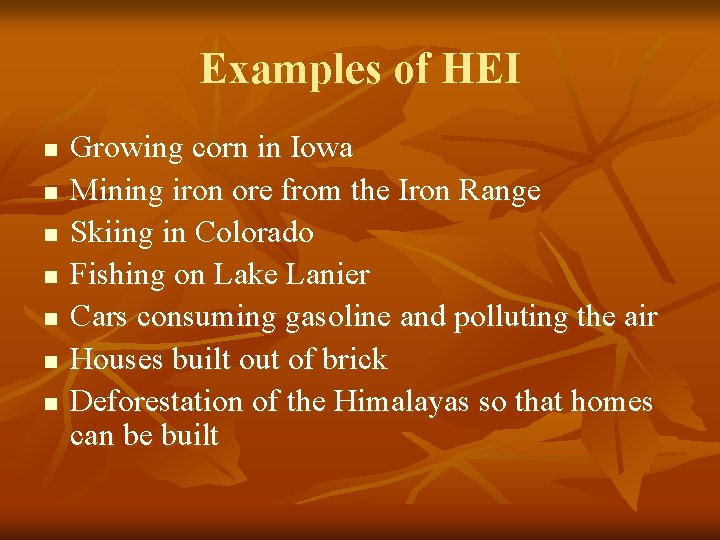 Examples of HEI

- Growing corn in Iowa
- Mining iron ore from the Iron Range
- Skiing in Colorado
- Fishing on Lake Lanier
- Cars consuming gasoline and polluting the air
- Houses built out of brick
- Deforestation of the Himalayas so that homes can be built